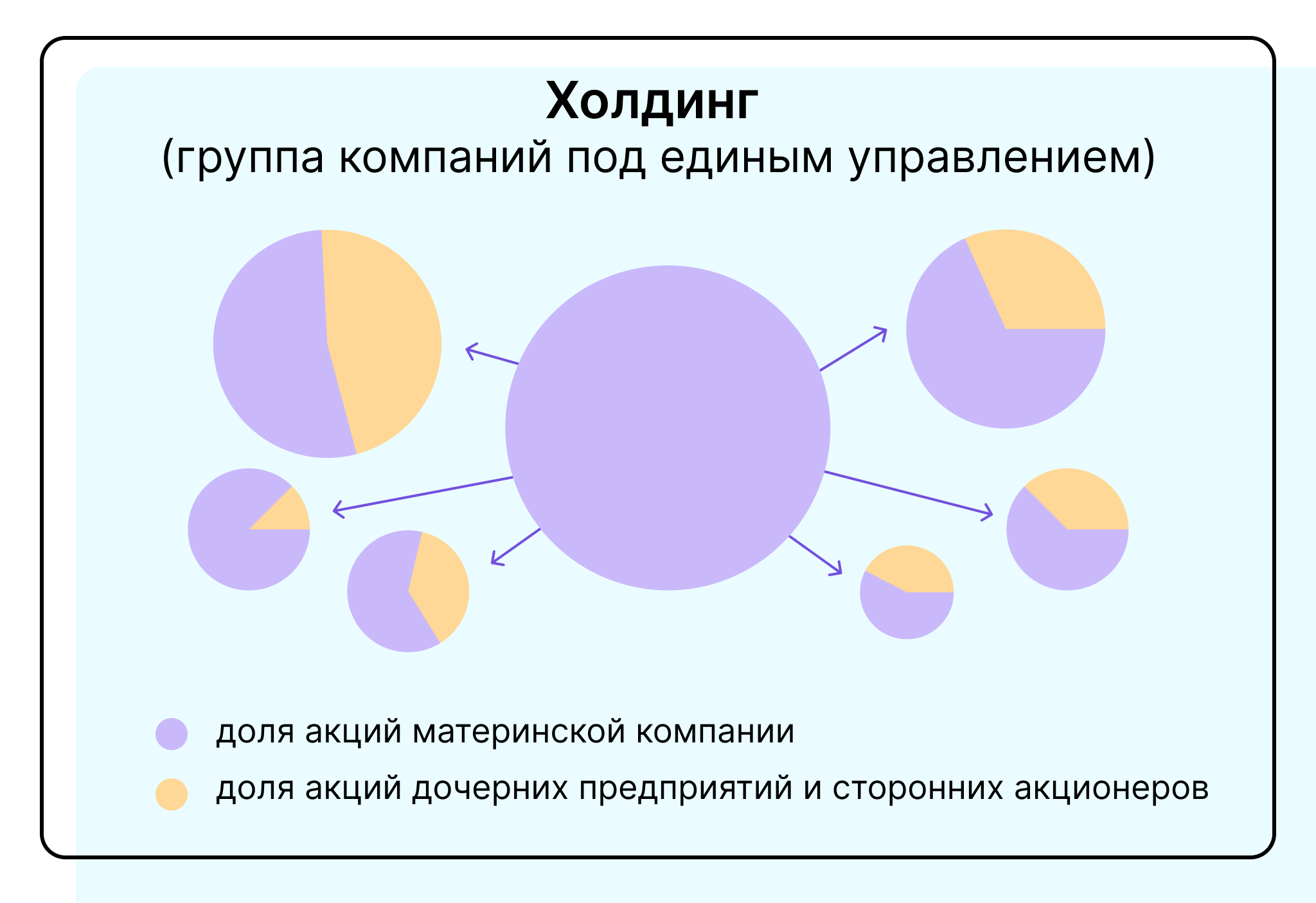 Холдинг
(группа компаний под единым управлением)

доля акций материнской компании
доля акций дочерних предприятий и сторонних акционеров